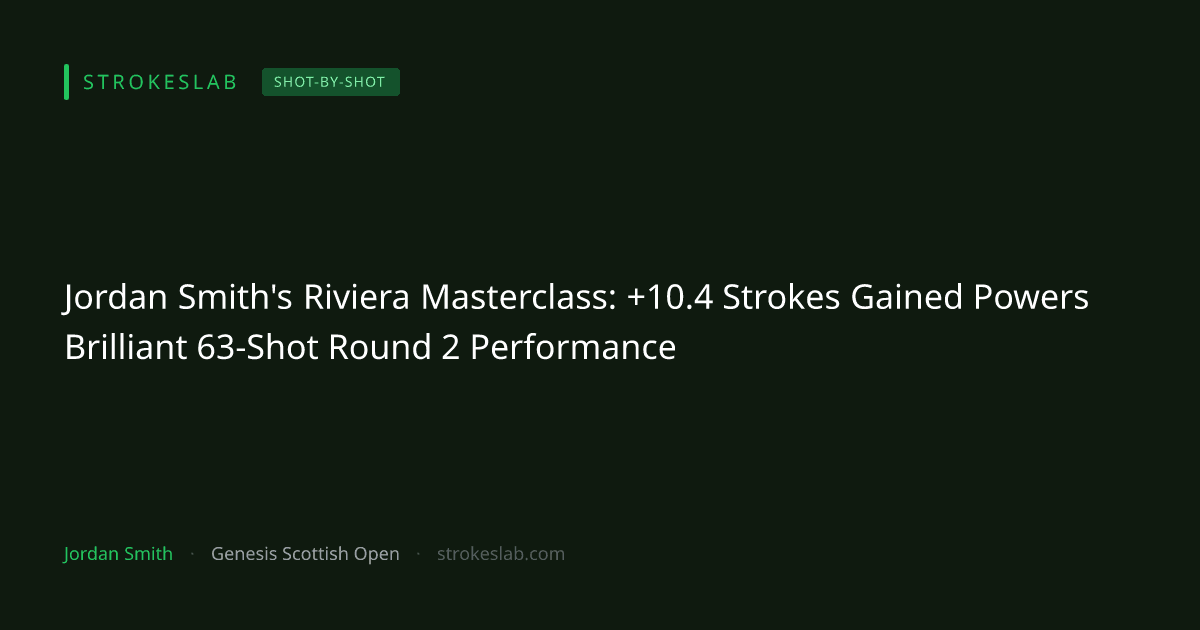 STROKESLAB SHOT-BY-SHOT

Jordan Smith's Riviera Masterclass: +10.4 Strokes Gained Powers Brilliant 63-Shot Round 2 Performance

Jordan Smith · Genesis Scottish Open · strokeslab.com